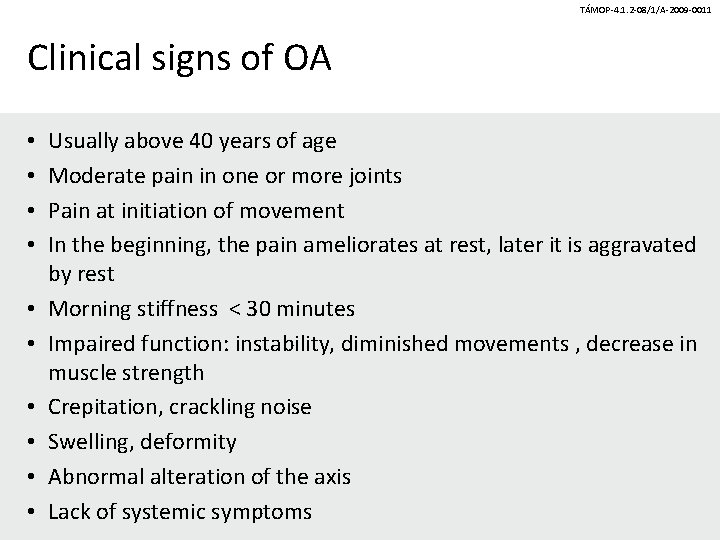 TÁMOP-4.1.2-08/1/A-2009-0011

Clinical signs of OA

• Usually above 40 years of age
• Moderate pain in one or more joints
• Pain at initiation of movement
• In the beginning, the pain ameliorates at rest, later it is aggravated by rest
• Morning stiffness < 30 minutes
• Impaired function: instability, diminished movements , decrease in muscle strength
• Crepitation, crackling noise
• Swelling, deformity
• Abnormal alteration of the axis
• Lack of systemic symptoms